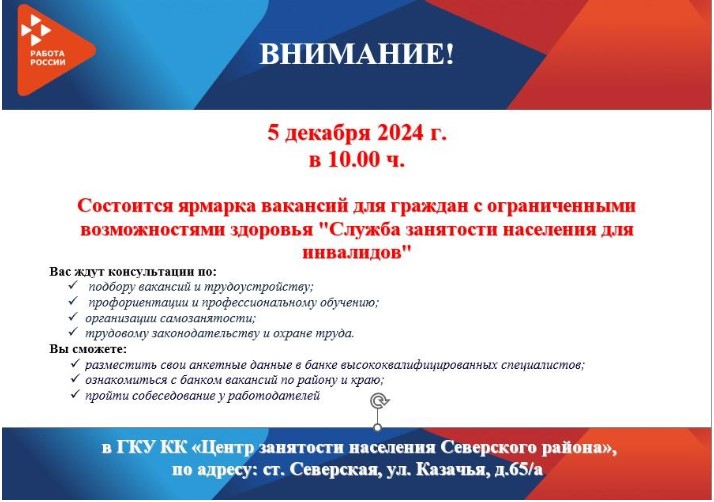 РАБОТА РОССИИ

ВНИМАНИЕ!

5 декабря 2024 г.
в 10.00 ч.

Состоится ярмарка вакансий для граждан с ограниченными возможностями здоровья "Служба занятости населения для инвалидов"

Вас ждут консультации по:
✓ подбору вакансий и трудоустройству;
✓ профориентации и профессиональному обучению;
✓ организации самозанятости;
✓ трудовому законодательству и охране труда.

Вы сможете:
✓ разместить свои анкетные данные в банке высококвалифицированных специалистов;
✓ ознакомиться с банком вакансий по району и краю;
✓ пройти собеседование у работодателей

в ГКУ КК «Центр занятости населения Северского района», по адресу: ст. Северская, ул. Казачья, д.65/а